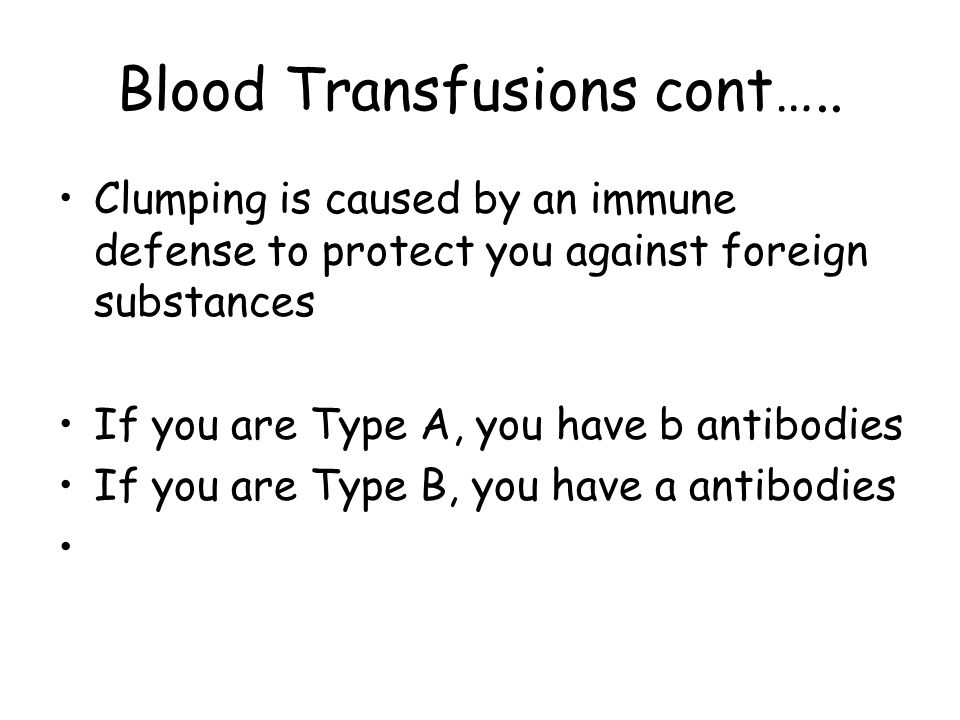 Blood Transfusions cont…..

• Clumping is caused by an immune defense to protect you against foreign substances

• If you are Type A, you have b antibodies
• If you are Type B, you have a antibodies
•